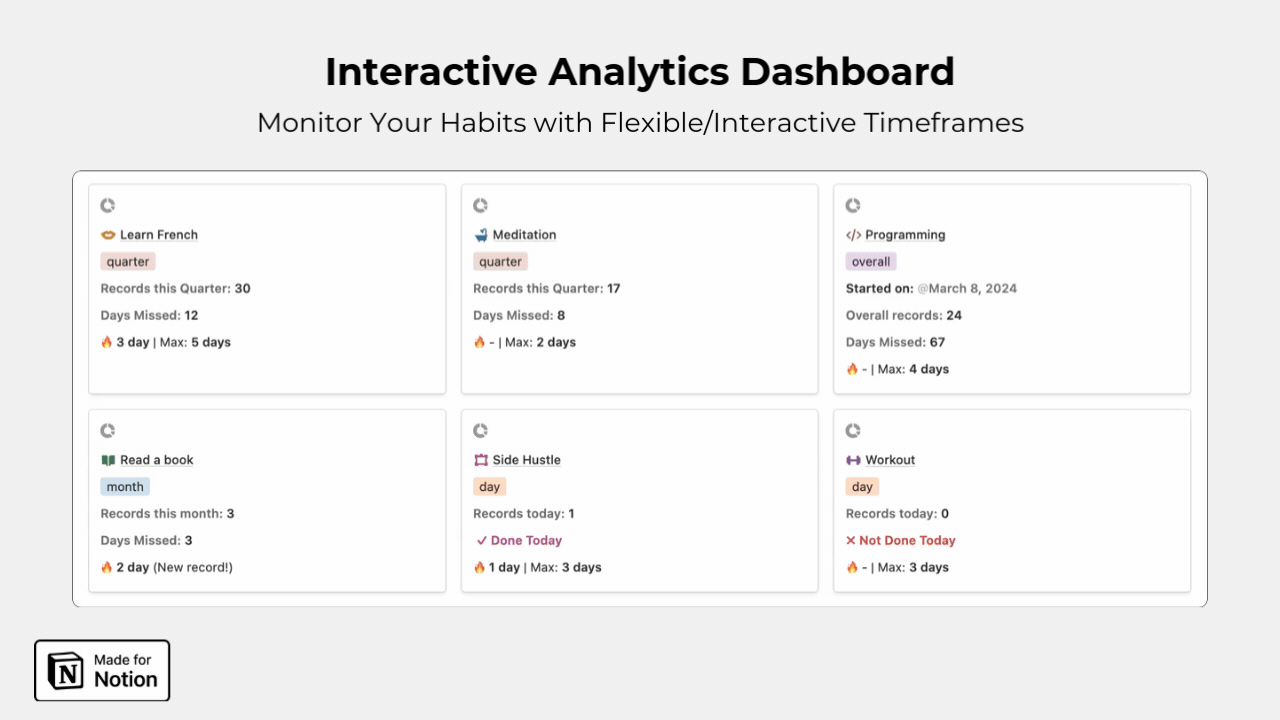 Interactive Analytics Dashboard

Monitor Your Habits with Flexible/Interactive Timeframes

Learn French
quarter
Records this Quarter: 30
Days Missed: 12
🔥 3 day | Max: 5 days

Meditation
quarter
Records this Quarter: 17
Days Missed: 8
🔥 - | Max: 2 days

</> Programming
overall
Started on: @March 8, 2024
Overall records: 24
Days Missed: 67
🔥 - | Max: 4 days

Read a book
month
Records this month: 3
Days Missed: 3
🔥 2 day (New record!)

Side Hustle
day
Records today: 1
✓ Done Today
🔥 1 day | Max: 3 days

Workout
day
Records today: 0
✕ Not Done Today
🔥 - | Max: 3 days

Made for Notion